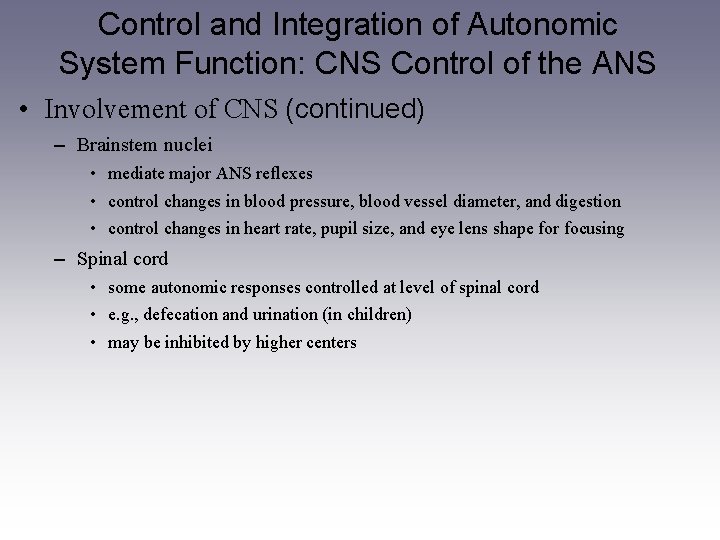 Control and Integration of Autonomic System Function: CNS Control of the ANS

• Involvement of CNS (continued)

– Brainstem nuclei

• mediate major ANS reflexes

• control changes in blood pressure, blood vessel diameter, and digestion

• control changes in heart rate, pupil size, and eye lens shape for focusing

– Spinal cord

• some autonomic responses controlled at level of spinal cord

• e.g., defecation and urination (in children)

• may be inhibited by higher centers